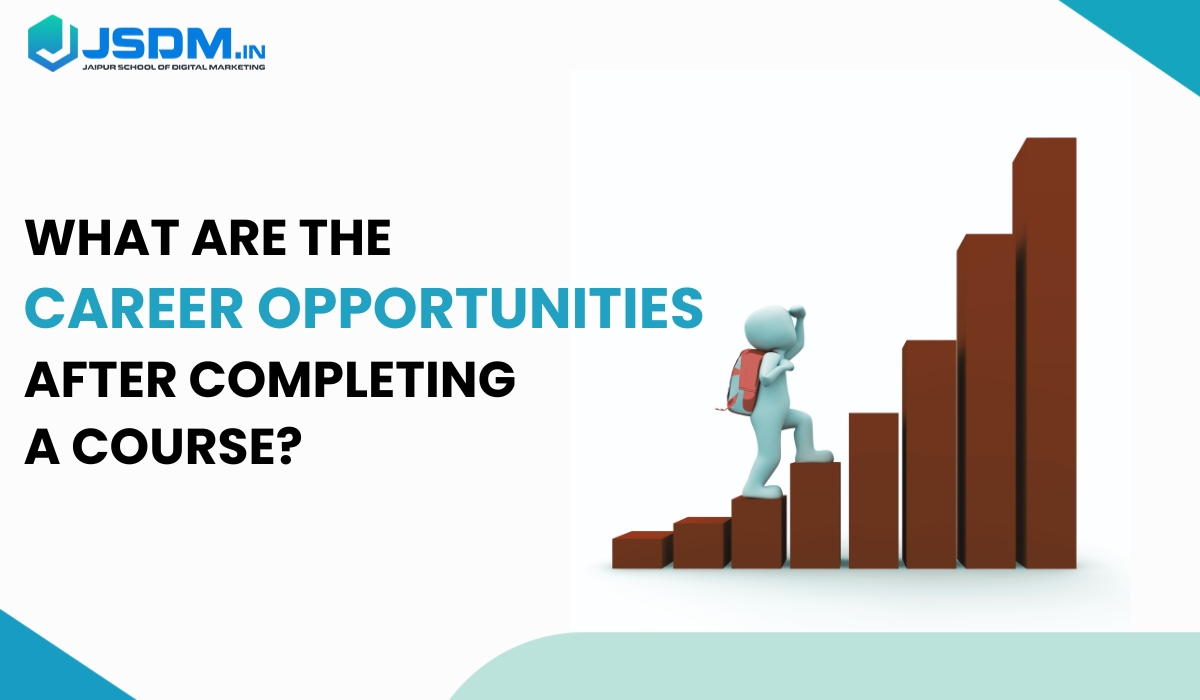 JSDM.IN
JAIPUR SCHOOL OF DIGITAL MARKETING

WHAT ARE THE CAREER OPPORTUNITIES AFTER COMPLETING A COURSE?